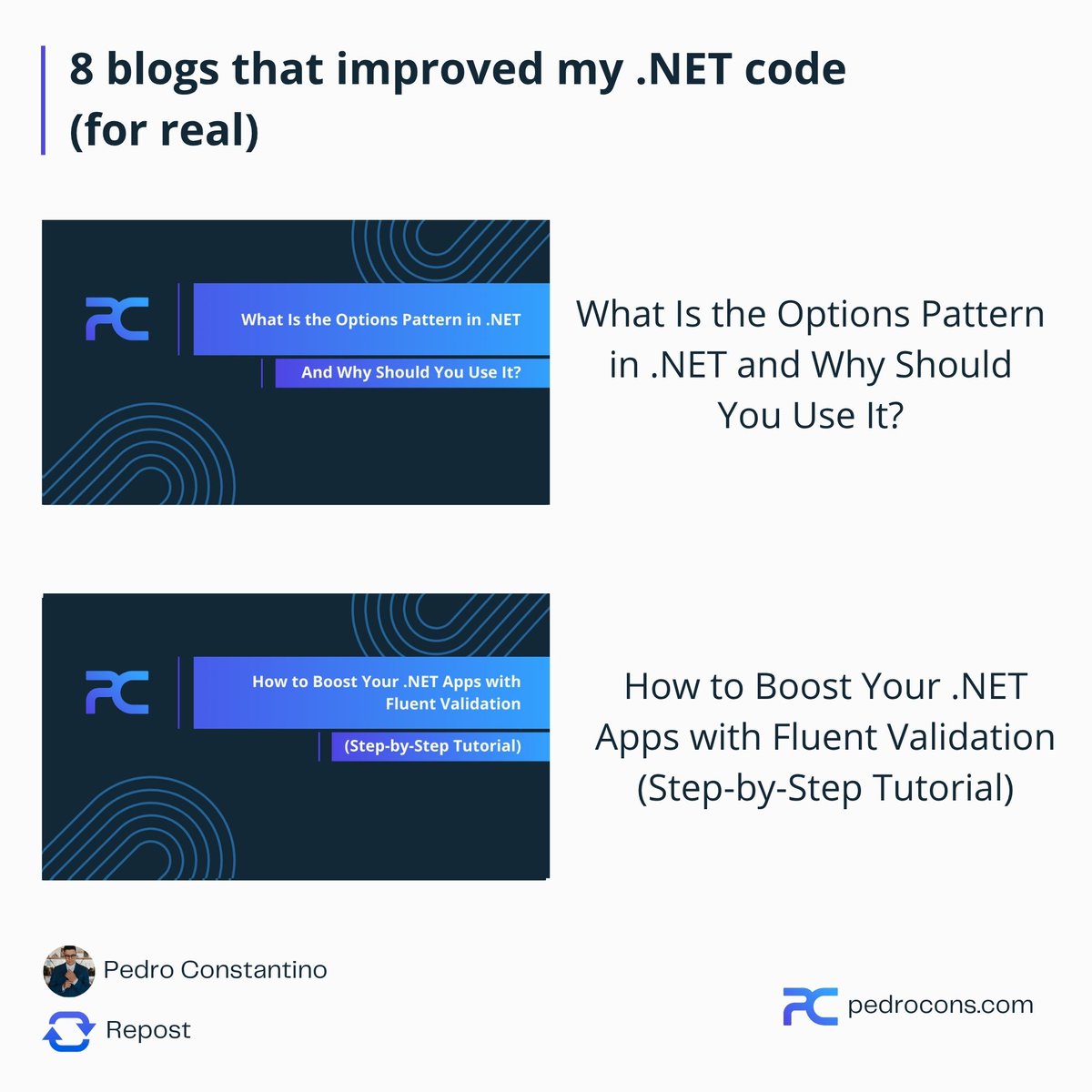 8 blogs that improved my .NET code (for real)

PC

What Is the Options Pattern in .NET

And Why Should You Use It?

What Is the Options Pattern in .NET and Why Should You Use It?

PC

How to Boost Your .NET Apps with Fluent Validation

(Step-by-Step Tutorial)

How to Boost Your .NET Apps with Fluent Validation (Step-by-Step Tutorial)

Pedro Constantino

Repost

PC pedrocons.com